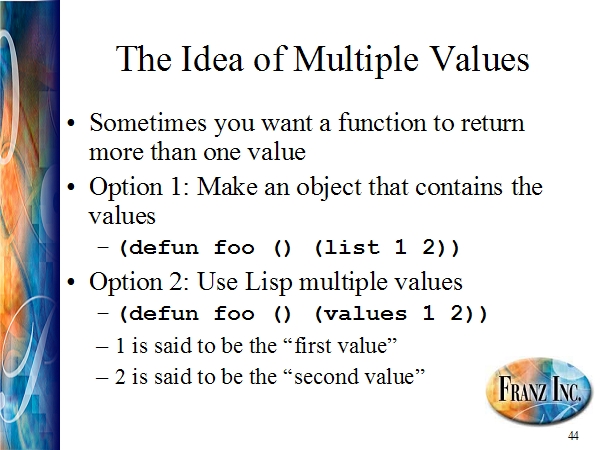 The Idea of Multiple Values

• Sometimes you want a function to return more than one value

• Option 1: Make an object that contains the values
  – (defun foo () (list 1 2))

• Option 2: Use Lisp multiple values
  – (defun foo () (values 1 2))
  – 1 is said to be the “first value”
  – 2 is said to be the “second value”

FRANZ INC.

44